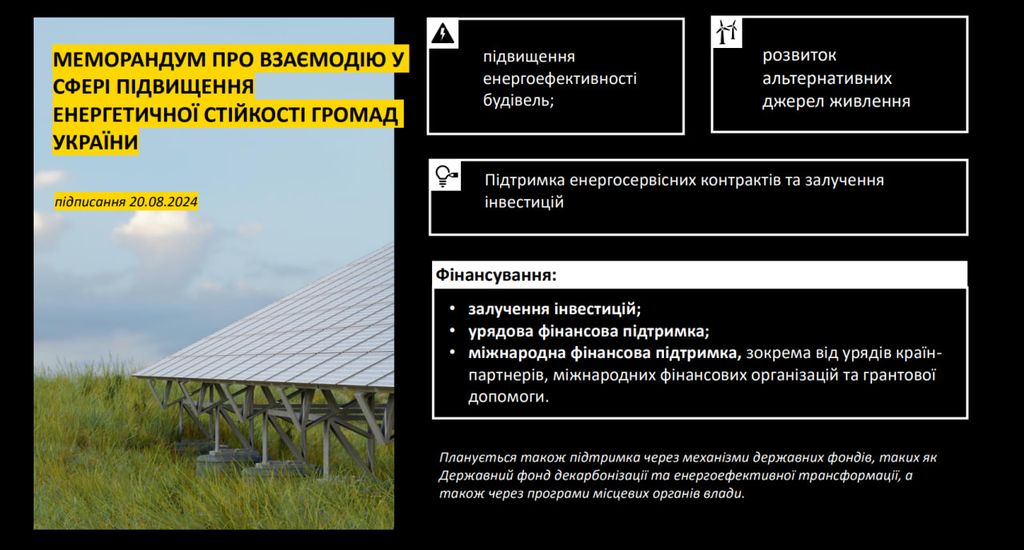 МЕМОРАНДУМ ПРО ВЗАЄМОДІЮ У СФЕРІ ПІДВИЩЕННЯ ЕНЕРГЕТИЧНОЇ СТІЙКОСТІ ГРОМАД УКРАЇНИ

підписання 20.08.2024

підвищення енергоефективності будівель;

розвиток альтернативних джерел живлення

Підтримка енергосервісних контрактів та залучення інвестицій

Фінансування:

• залучення інвестицій;
• урядова фінансова підтримка;
• міжнародна фінансова підтримка, зокрема від урядів країн-партнерів, міжнародних фінансових організацій та грантової допомоги.

Планується також підтримка через механізми державних фондів, таких як Державний фонд декарбонізації та енергоефективної трансформації, а також через програми місцевих органів влади.